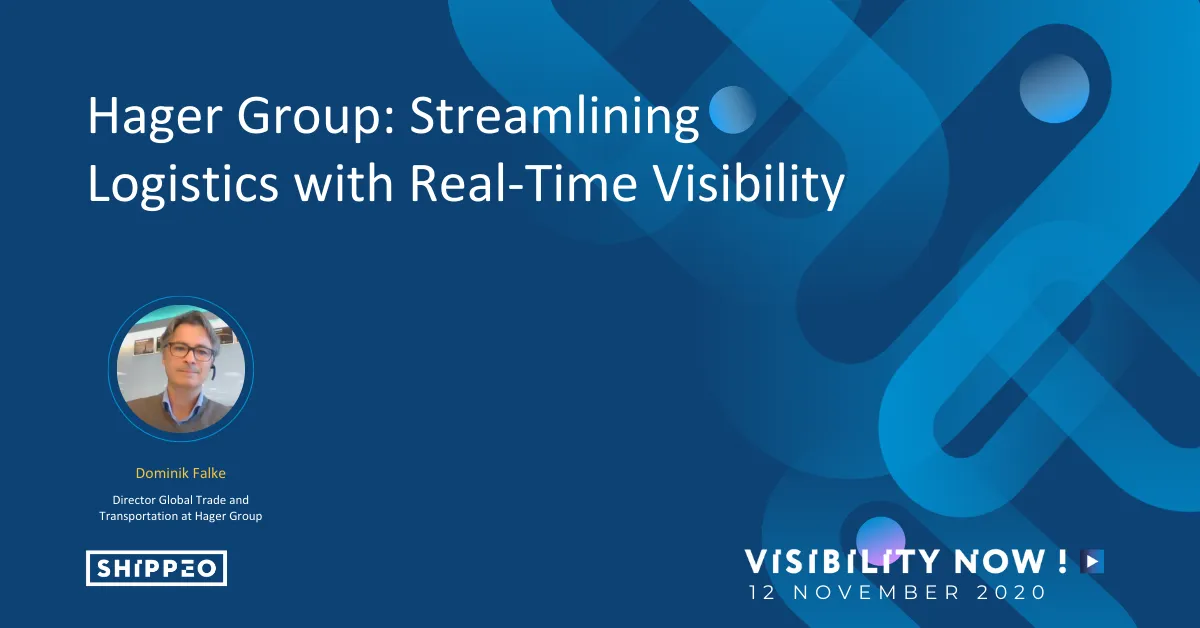 Hager Group: Streamlining Logistics with Real-Time Visibility

Dominik Falke

Director Global Trade and Transportation at Hager Group

SHIPPEO

VISIBILITY NOW !
12 NOVEMBER 2020